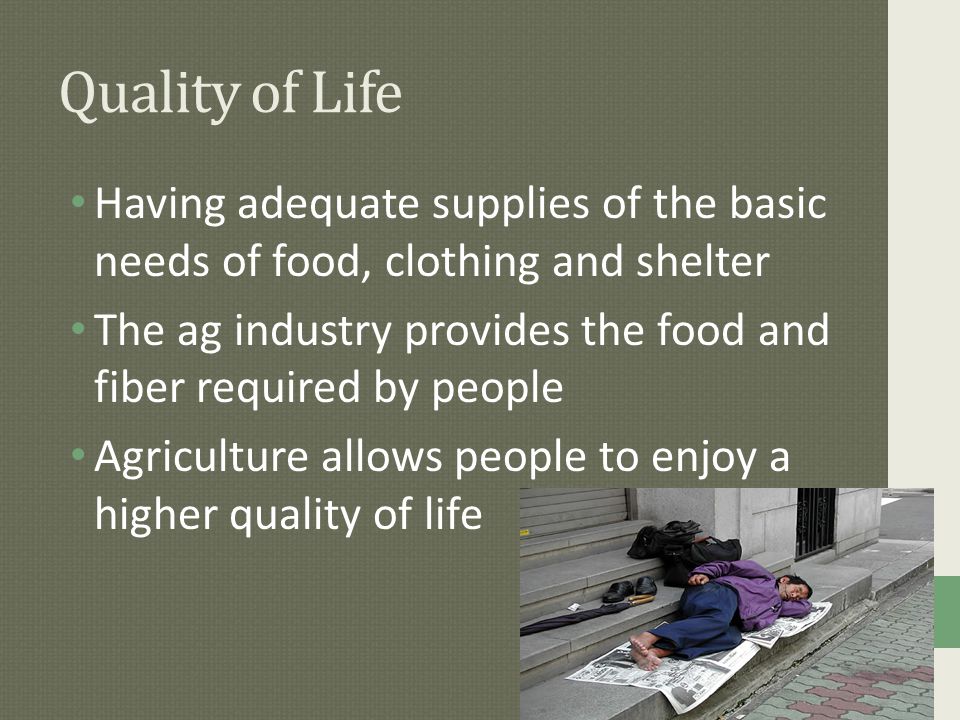 Quality of Life

• Having adequate supplies of the basic needs of food, clothing and shelter
• The ag industry provides the food and fiber required by people
• Agriculture allows people to enjoy a higher quality of life